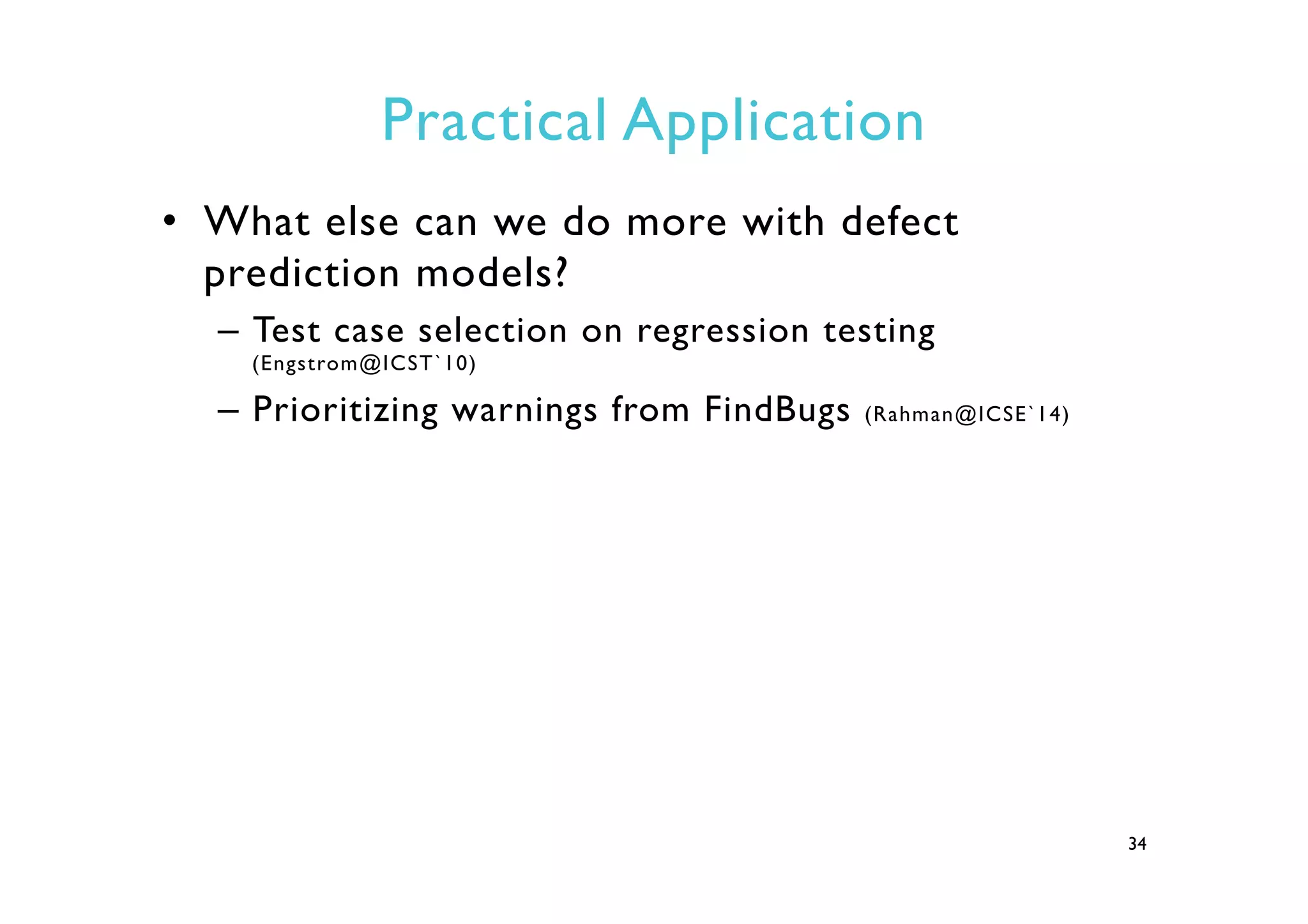 Practical Application

• What else can we do more with defect prediction models?

– Test case selection on regression testing (Engstrom@ICST`10)

– Prioritizing warnings from FindBugs (Rahman@ICSE`14)

34